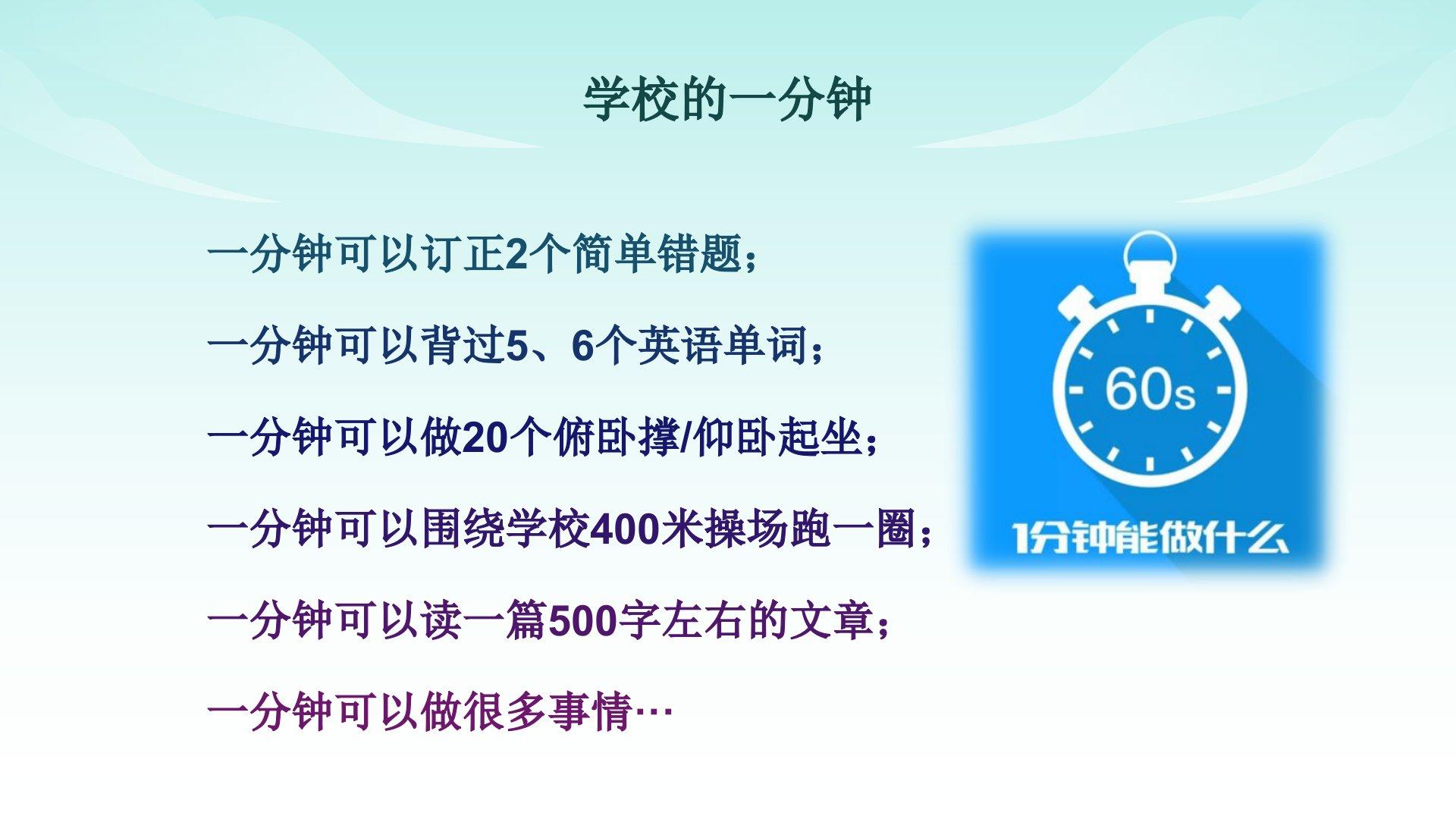 学校的一分钟

一分钟可以订正2个简单错题；

一分钟可以背过5、6个英语单词；

一分钟可以做20个俯卧撑/仰卧起坐；

一分钟可以围绕学校400米操场跑一圈；

一分钟可以读一篇500字左右的文章；

一分钟可以做很多事情…

60s

1分钟能做什么